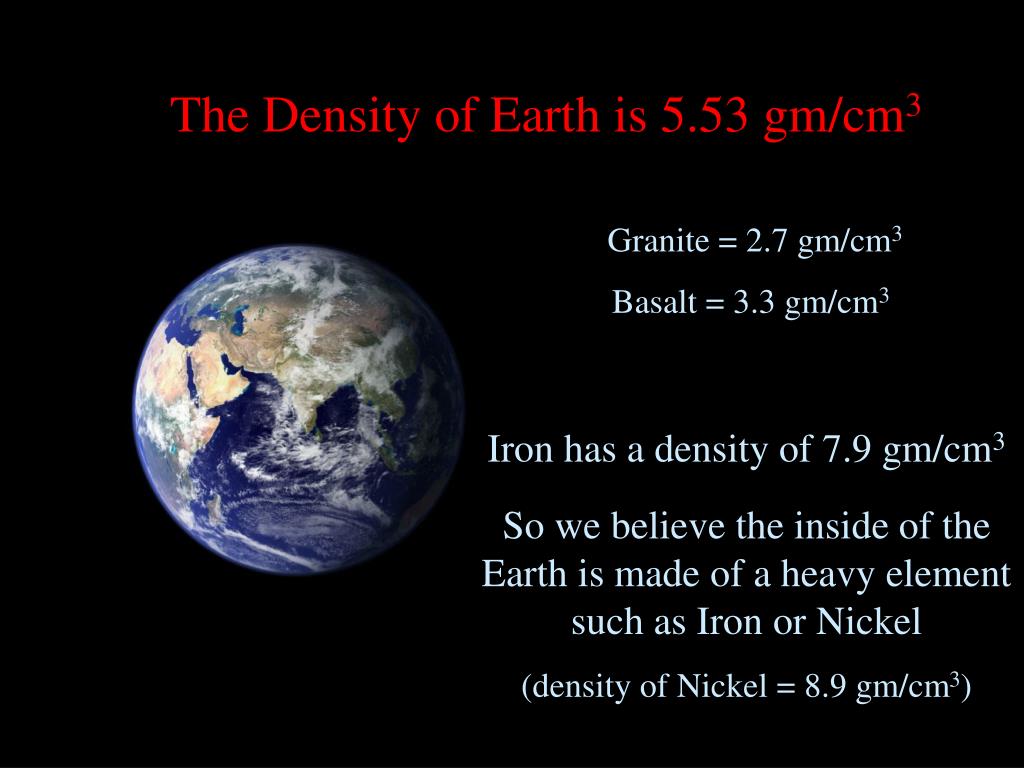 The Density of Earth is 5.53 gm/cm$^3$

Granite = 2.7 gm/cm$^3$

Basalt = 3.3 gm/cm$^3$

Iron has a density of 7.9 gm/cm$^3$

So we believe the inside of the Earth is made of a heavy element such as Iron or Nickel

(density of Nickel = 8.9 gm/cm$^3$)